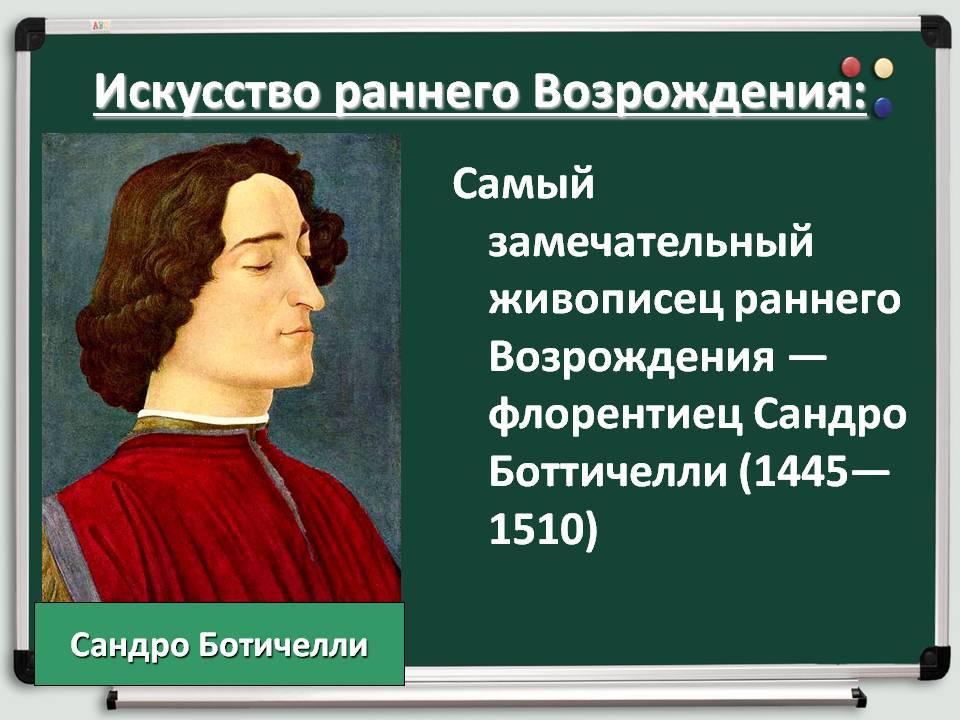 Искусство раннего Возрождения:

Самый замечательный живописец раннего Возрождения — флорентиец Сандро Боттичелли (1445—1510)

Сандро Ботичелли